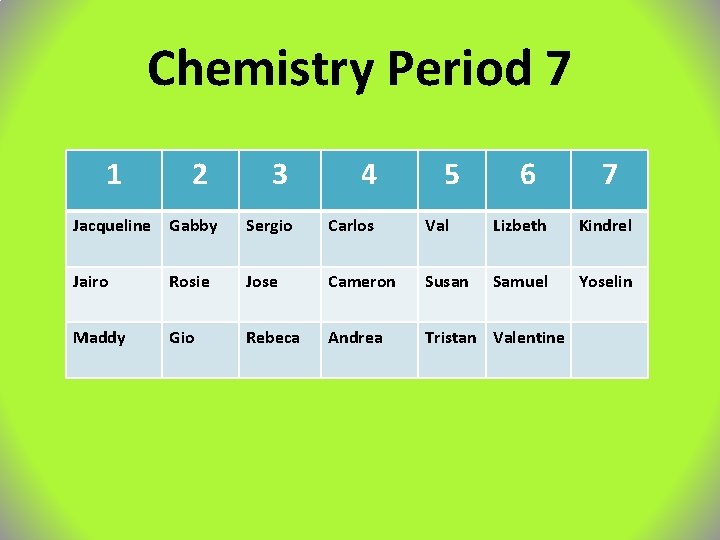 Chemistry Period 7

| 1 | 2 | 3 | 4 | 5 | 6 | 7 |
|---|---|---|---|---|---|---|
| Jacqueline | Gabby | Sergio | Carlos | Val | Lizbeth | Kindrel |
| Jairo | Rosie | Jose | Cameron | Susan | Samuel | Yoselin |
| Maddy | Gio | Rebeca | Andrea | Tristan | Valentine | |